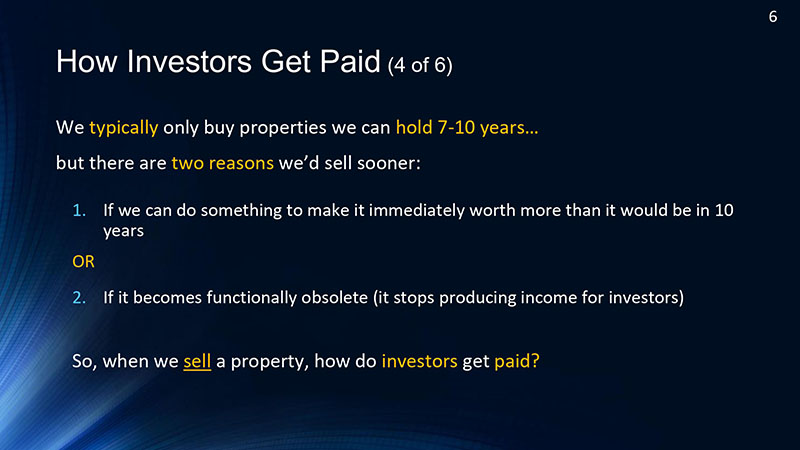 6

How Investors Get Paid (4 of 6)

We typically only buy properties we can hold 7-10 years…

but there are two reasons we'd sell sooner:

1. If we can do something to make it immediately worth more than it would be in 10 years

OR

2. If it becomes functionally obsolete (it stops producing income for investors)

So, when we sell a property, how do investors get paid?